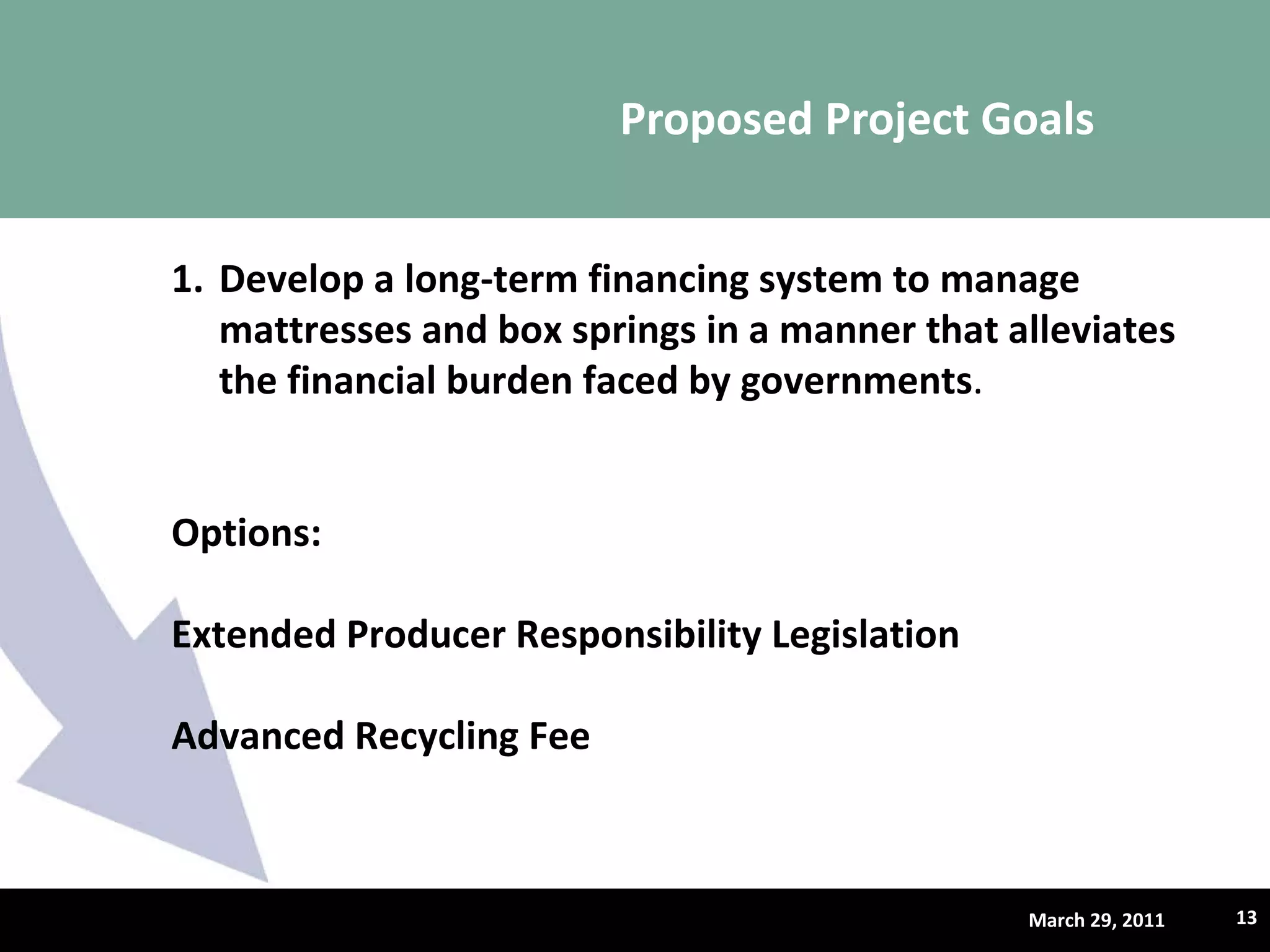 Proposed Project Goals

1. Develop a long-term financing system to manage mattresses and box springs in a manner that alleviates the financial burden faced by governments.

Options:

Extended Producer Responsibility Legislation

Advanced Recycling Fee

March 29, 2011

13